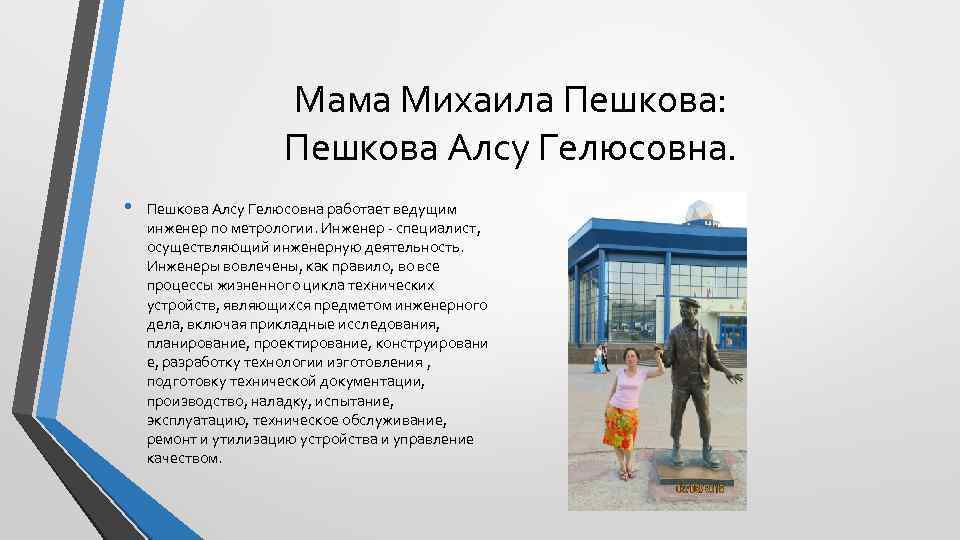 Мама Михаила Пешкова: Пешкова Алсу Гелюсовна.

• Пешкова Алсу Гелюсовна работает ведущим инженер по метрологии. Инженер - специалист, осуществляющий инженерную деятельность. Инженеры вовлечены, как правило, во все процессы жизненного цикла технических устройств, являющихся предметом инженерного дела, включая прикладные исследования, планирование, проектирование, конструировани е, разработку технологии изготовления , подготовку технической документации, производство, наладку, испытание, эксплуатацию, техническое обслуживание, ремонт и утилизацию устройства и управление качеством.